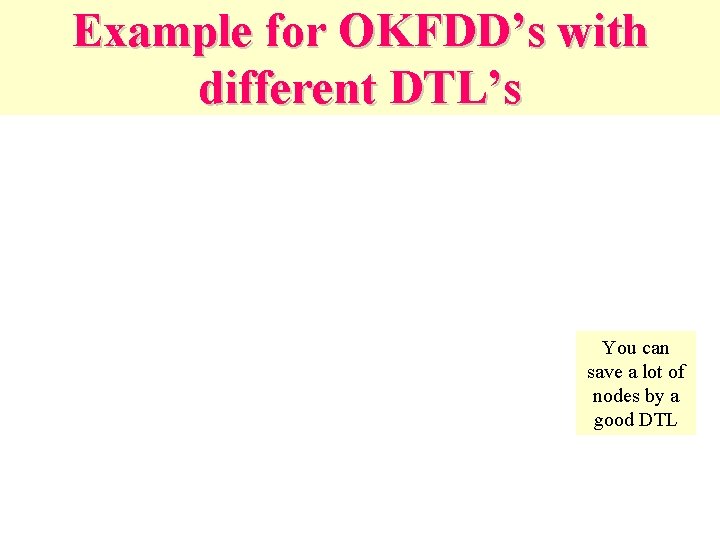 Example for OKFDD’s with different DTL’s

You can save a lot of nodes by a good DTL